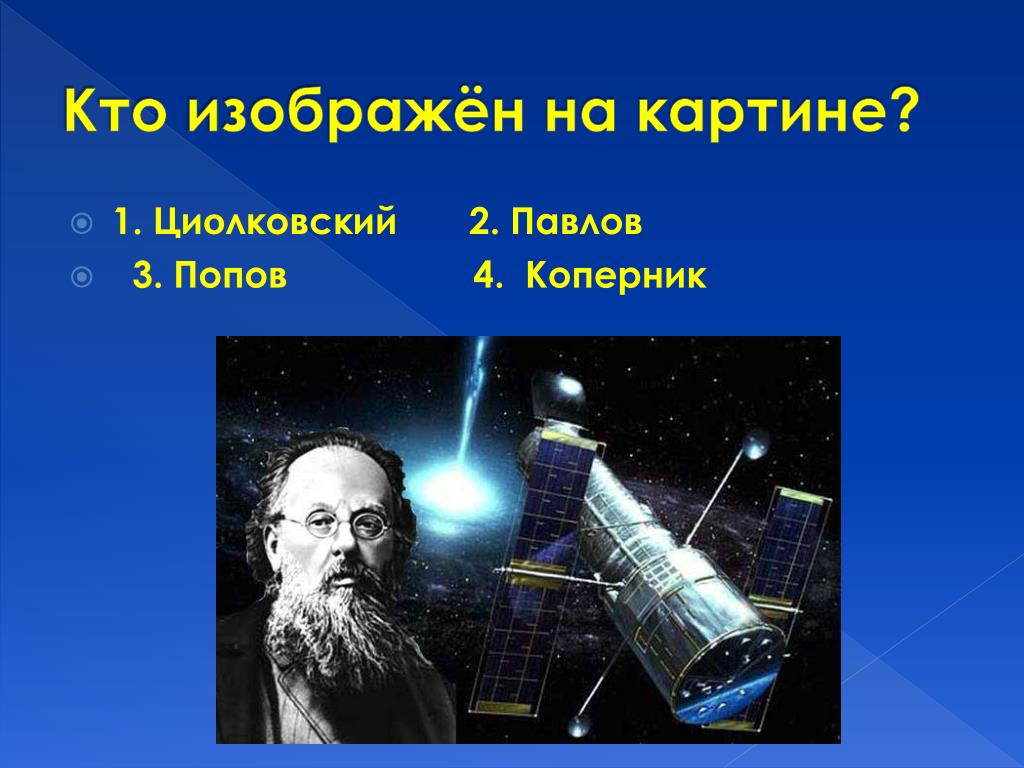 Кто изображён на картине?

1. Циолковский 2. Павлов

3. Попов 4. Коперник